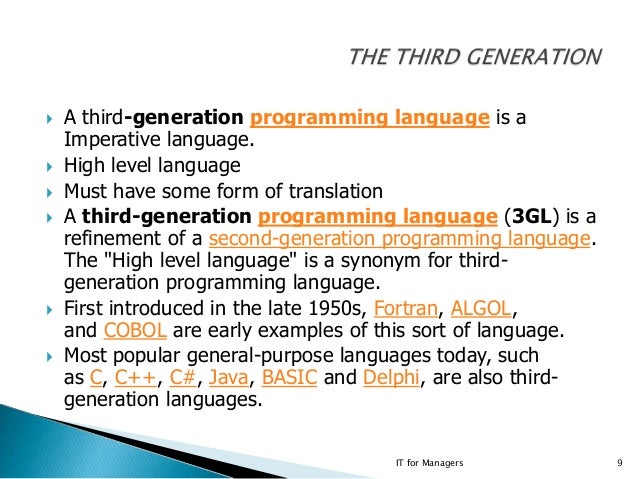 THE THIRD GENERATION

A third-generation programming language is a Imperative language.

High level language

Must have some form of translation

A third-generation programming language (3GL) is a refinement of a second-generation programming language. The "High level language" is a synonym for third-generation programming language.

First introduced in the late 1950s, Fortran, ALGOL, and COBOL are early examples of this sort of language.

Most popular general-purpose languages today, such as C, C++, C#, Java, BASIC and Delphi, are also third-generation languages.

IT for Managers 9